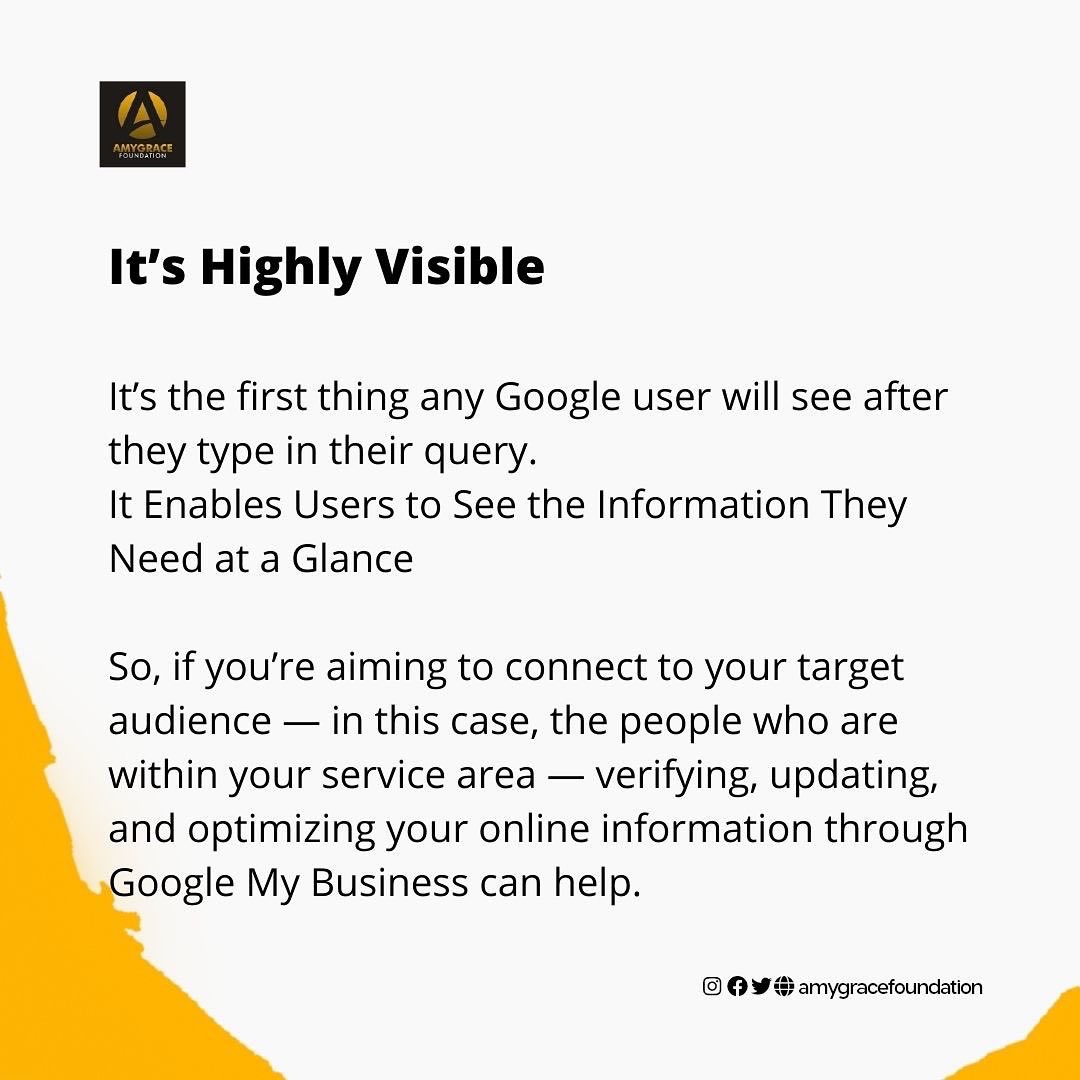 AMYGRACE
FOUNDATION

It’s Highly Visible

It’s the first thing any Google user will see after they type in their query.
It Enables Users to See the Information They Need at a Glance

So, if you’re aiming to connect to your target audience — in this case, the people who are within your service area — verifying, updating, and optimizing your online information through Google My Business can help.

amygracefoundation